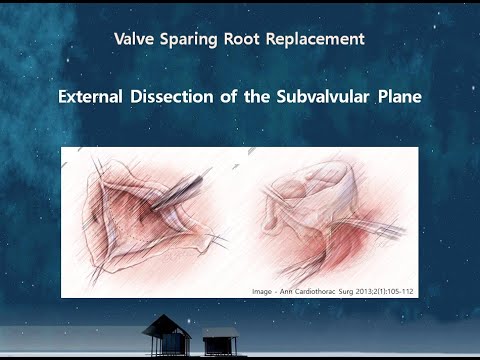 Valve Sparing Root Replacement

External Dissection of the Subvalvular Plane

Image - Ann Cardiothorac Surg 2013;2(1):105-112